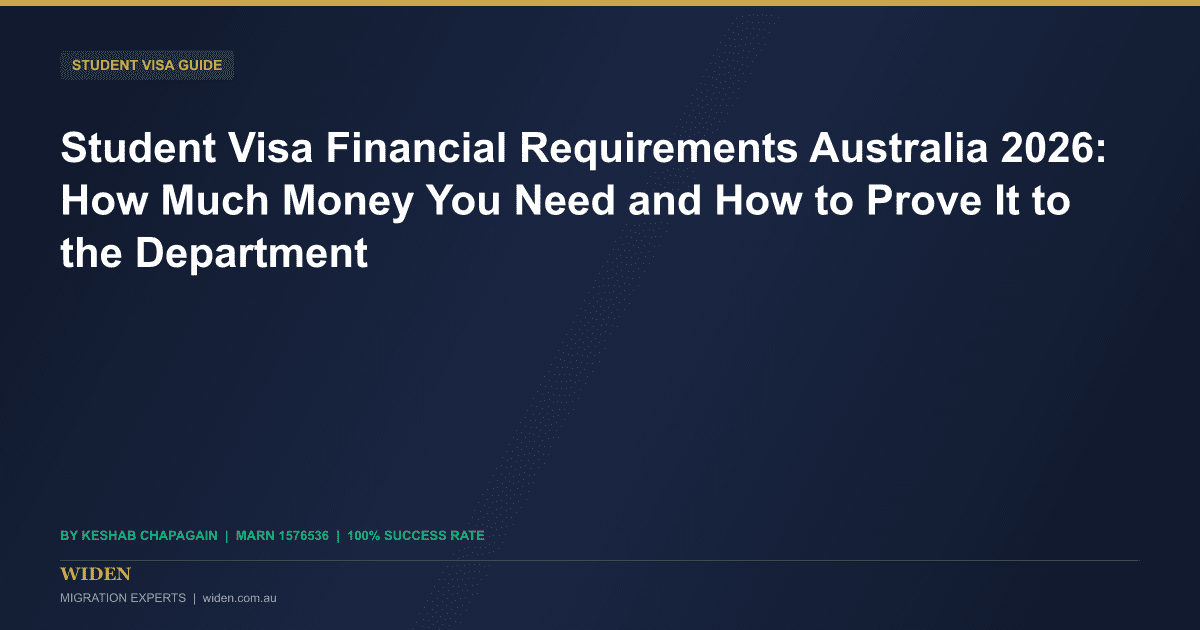 STUDENT VISA GUIDE

Student Visa Financial Requirements Australia 2026: How Much Money You Need and How to Prove It to the Department

BY KESHAB CHAPAGAIN | MARN 1576536 | 100% SUCCESS RATE

WIDEN

MIGRATION EXPERTS | widen.com.au